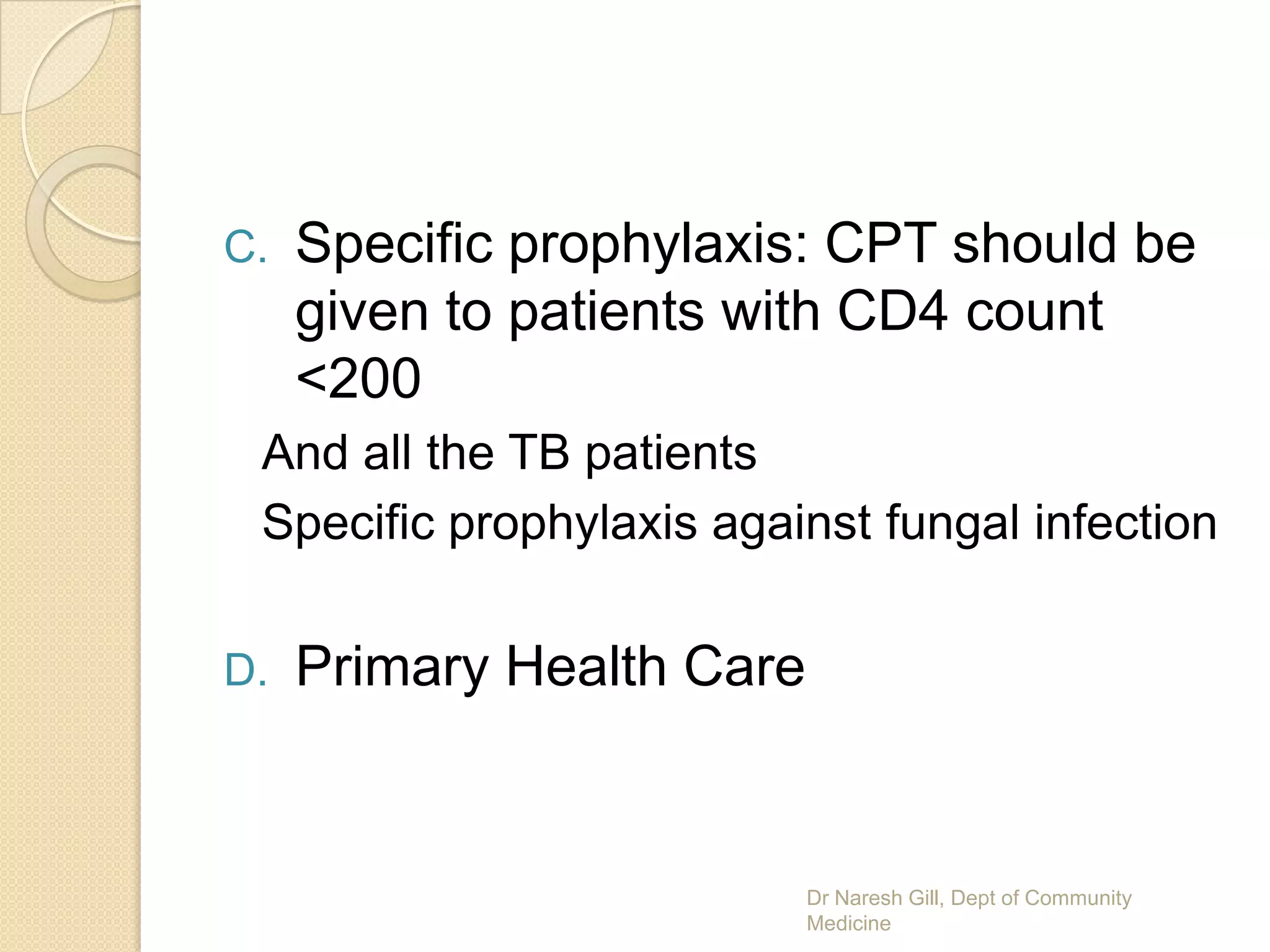 C. Specific prophylaxis: CPT should be given to patients with CD4 count <200

And all the TB patients

Specific prophylaxis against fungal infection

D. Primary Health Care

Dr Naresh Gill, Dept of Community Medicine